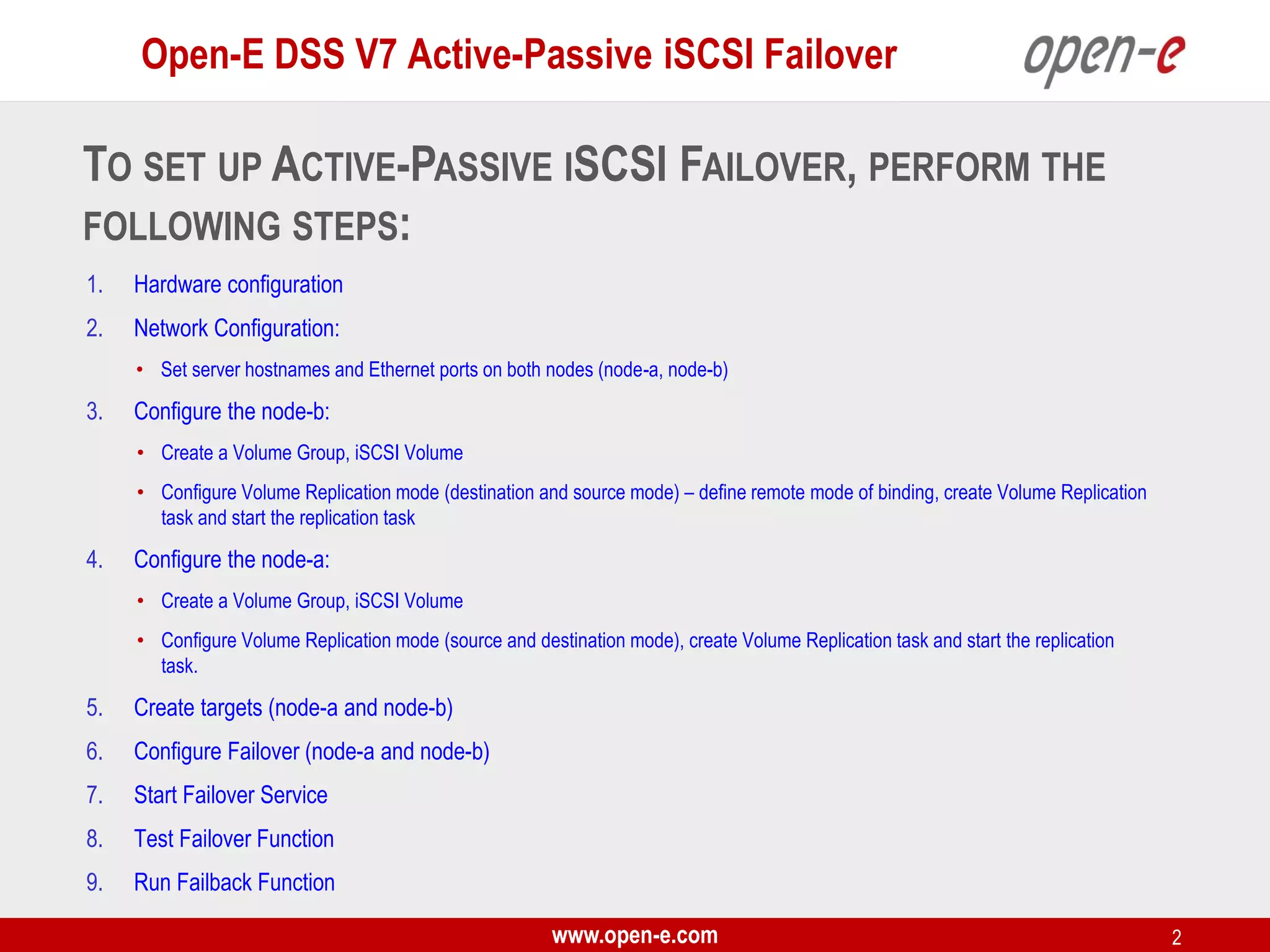 Open-E DSS V7 Active-Passive iSCSI Failover

open-e

TO SET UP ACTIVE-PASSIVE ISCSI FAILOVER, PERFORM THE FOLLOWING STEPS:

1. Hardware configuration
2. Network Configuration:
• Set server hostnames and Ethernet ports on both nodes (node-a, node-b)
3. Configure the node-b:
• Create a Volume Group, iSCSI Volume
• Configure Volume Replication mode (destination and source mode) – define remote mode of binding, create Volume Replication task and start the replication task
4. Configure the node-a:
• Create a Volume Group, iSCSI Volume
• Configure Volume Replication mode (source and destination mode), create Volume Replication task and start the replication task.
5. Create targets (node-a and node-b)
6. Configure Failover (node-a and node-b)
7. Start Failover Service
8. Test Failover Function
9. Run Failback Function

www.open-e.com

2